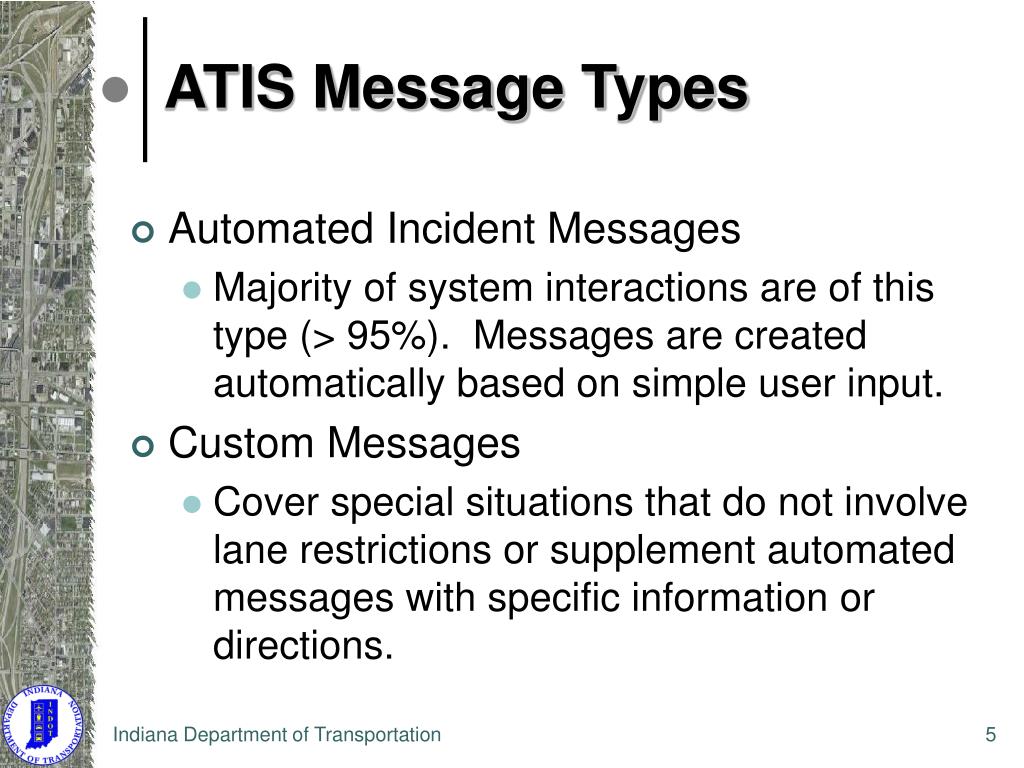 ATIS Message Types

Automated Incident Messages

Majority of system interactions are of this type (> 95%). Messages are created automatically based on simple user input.

Custom Messages

Cover special situations that do not involve lane restrictions or supplement automated messages with specific information or directions.

INDIANA DEPARTMENT OF TRANSPORTATION INDOT

Indiana Department of Transportation

5